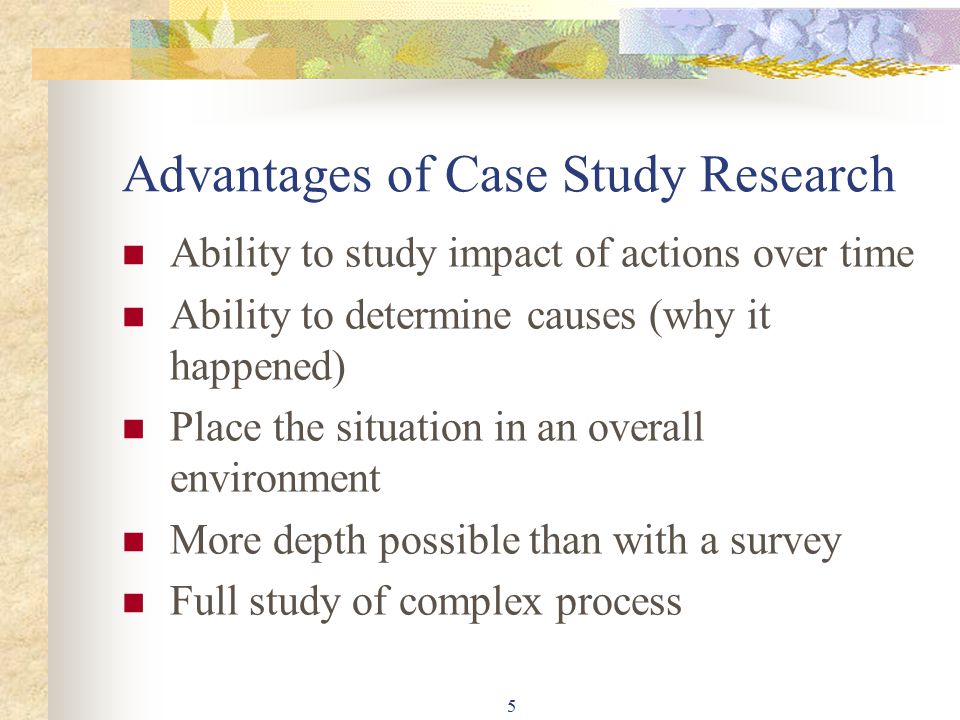 Advantages of Case Study Research

- Ability to study impact of actions over time
- Ability to determine causes (why it happened)
- Place the situation in an overall environment
- More depth possible than with a survey
- Full study of complex process

5